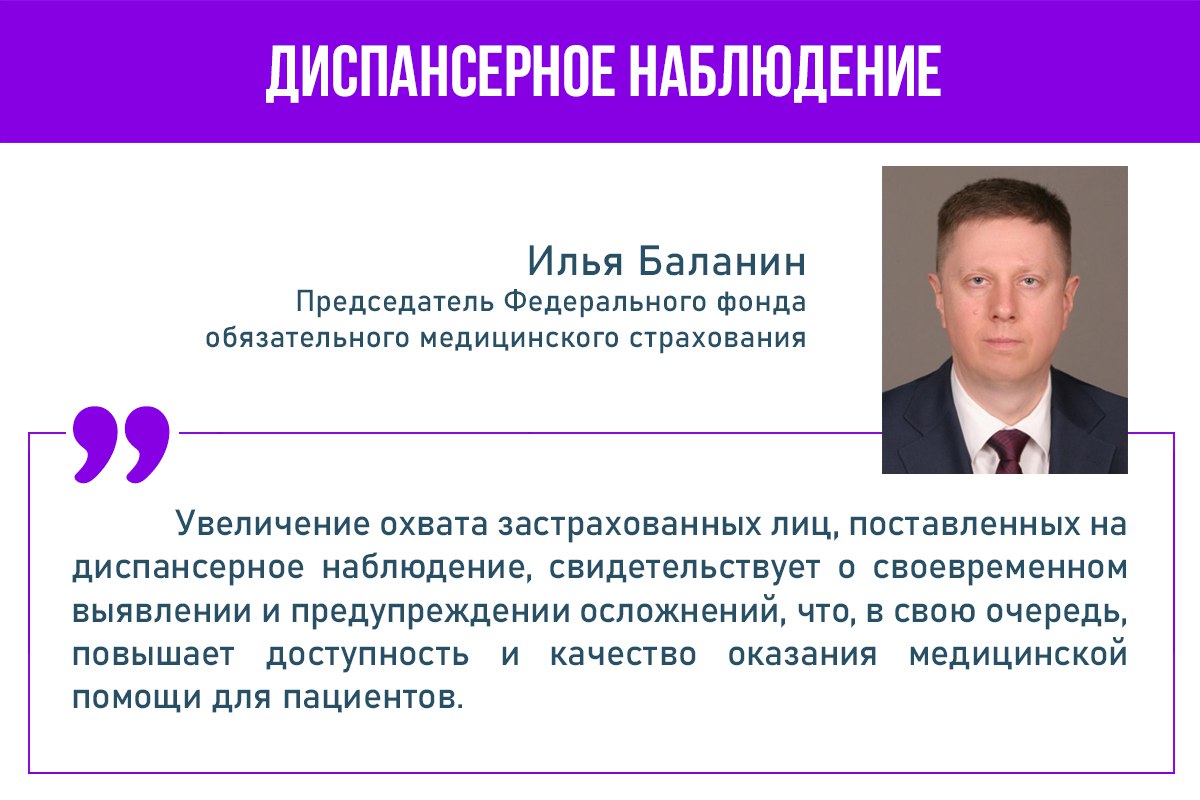 ДИСПАНСЕРНОЕ НАБЛЮДЕНИЕ

Илья Баланин
Председатель Федерального фонда обязательного медицинского страхования

Увеличение охвата застрахованных лиц, поставленных на диспансерное наблюдение, свидетельствует о своевременном выявлении и предупреждении осложнений, что, в свою очередь, повышает доступность и качество оказания медицинской помощи для пациентов.